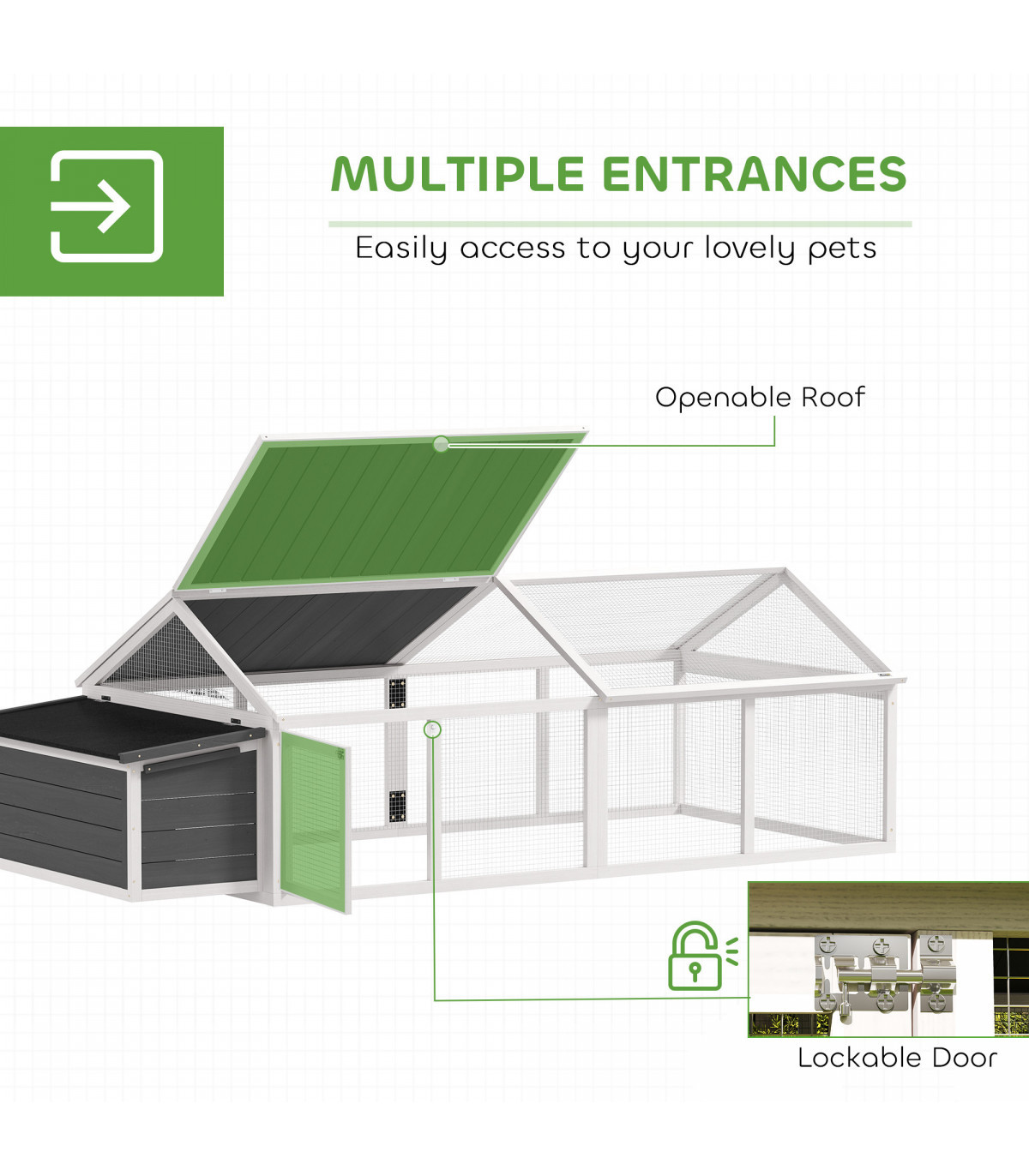 MULTIPLE ENTRANCES

Easily access to your lovely pets

Openable Roof

Lockable Door